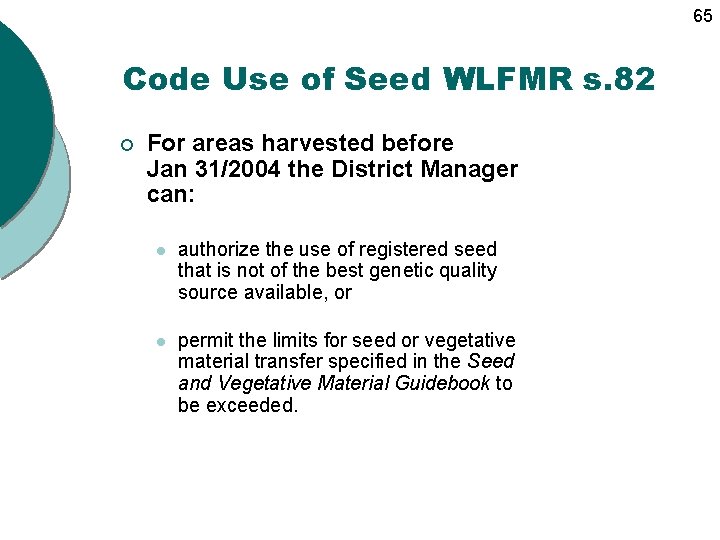 65

Code Use of Seed WLFMR s.82

For areas harvested before Jan 31/2004 the District Manager can:

authorize the use of registered seed that is not of the best genetic quality source available, or

permit the limits for seed or vegetative material transfer specified in the Seed and Vegetative Material Guidebook to be exceeded.